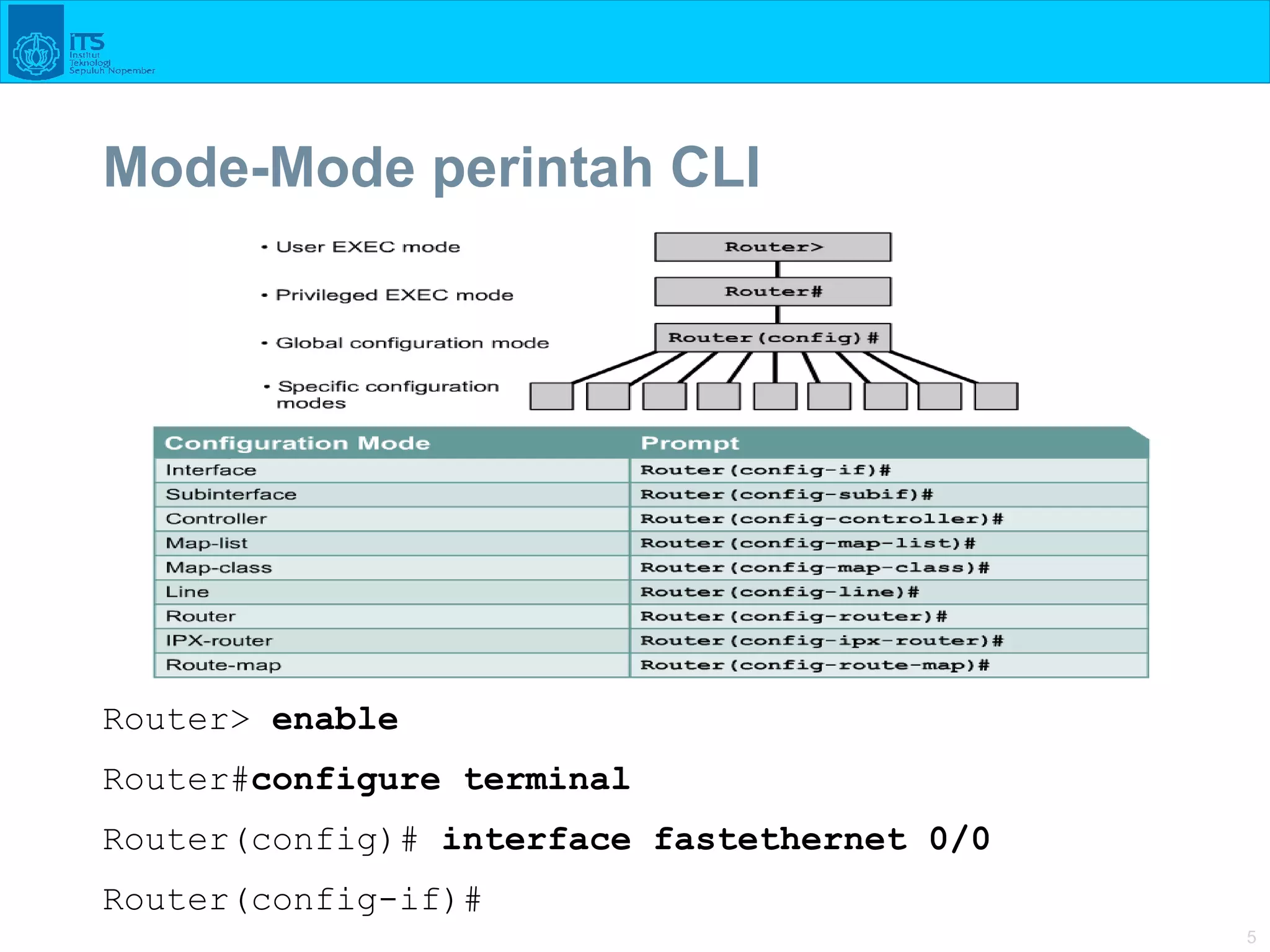 ITS
Institut
Teknologi
Sepuluh Nopember

Mode-Mode perintah CLI

• User EXEC mode

• Privileged EXEC mode

• Global configuration mode

• Specific configuration modes

Router>

Router#

Router(config)#

| Configuration Mode | Prompt |
|---|---|
| Interface | Router(config-if)# |
| Subinterface | Router(config-subif)# |
| Controller | Router(config-controller)# |
| Map-list | Router(config-map-list)# |
| Map-class | Router(config-map-class)# |
| Line | Router(config-line)# |
| Router | Router(config-router)# |
| IPX-router | Router(config-ipx-router)# |
| Route-map | Router(config-route-map)# |

Router> enable

Router#configure terminal

Router(config)# interface fastethernet 0/0

Router(config-if)#

5